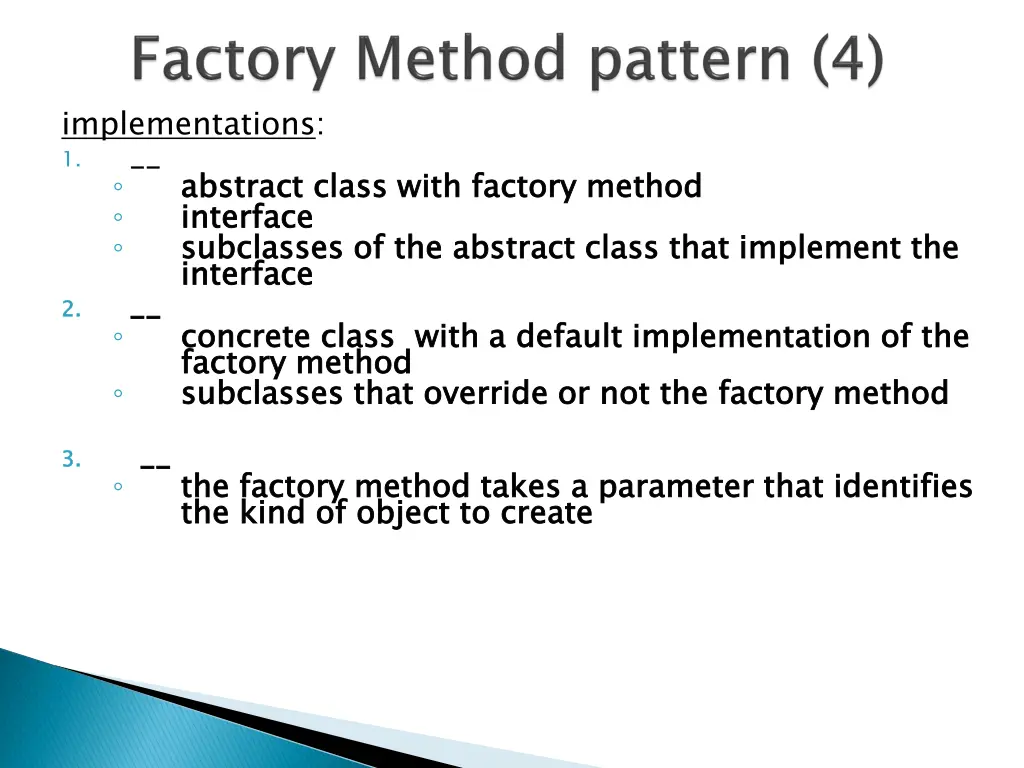 Factory Method pattern (4)

implementations:

1. --
◦ abstract class with factory method
◦ interface
◦ subclasses of the abstract class that implement the interface

2. --
◦ concrete class with a default implementation of the factory method
◦ subclasses that override or not the factory method

3. --
◦ the factory method takes a parameter that identifies the kind of object to create